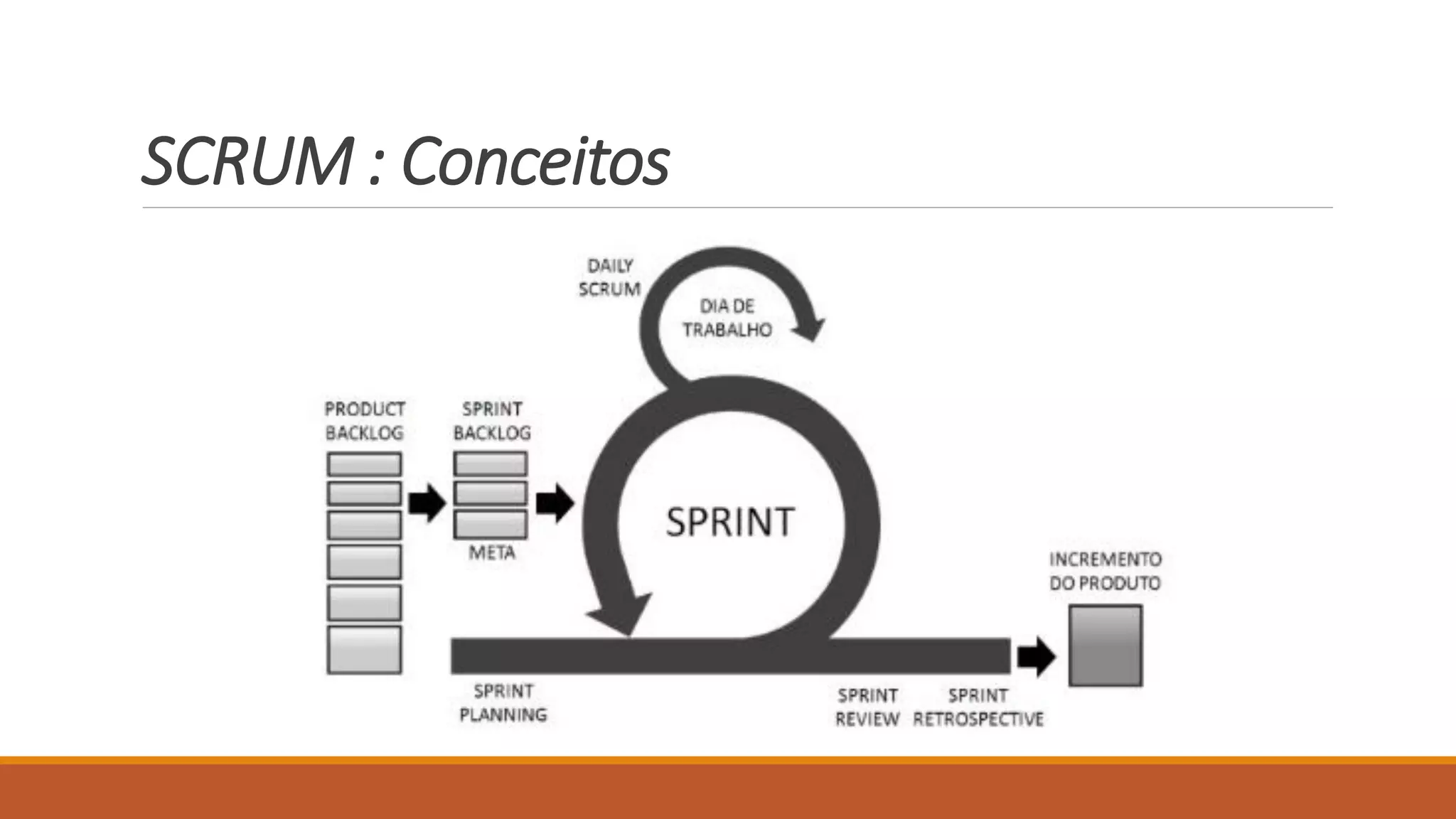 SCRUM : Conceitos

DAILY SCRUM

DIA DE TRABALHO

PRODUCT BACKLOG

SPRINT BACKLOG

META

SPRINT

INCREMENTO DO PRODUTO

SPRINT PLANNING

SPRINT REVIEW

SPRINT RETROSPECTIVE